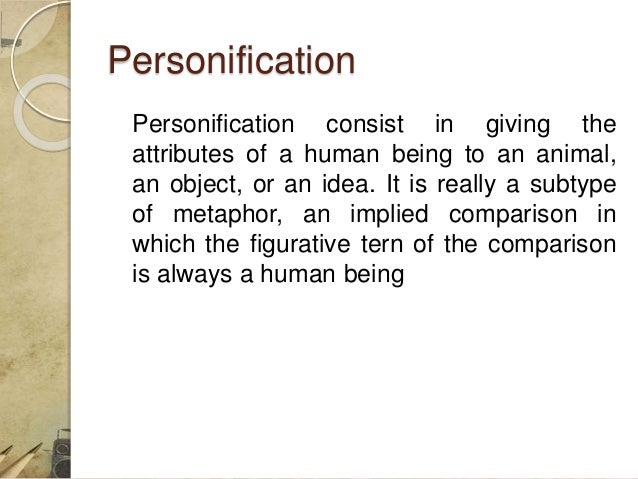 Personification

Personification consist in giving the attributes of a human being to an animal, an object, or an idea. It is really a subtype of metaphor, an implied comparison in which the figurative tern of the comparison is always a human being